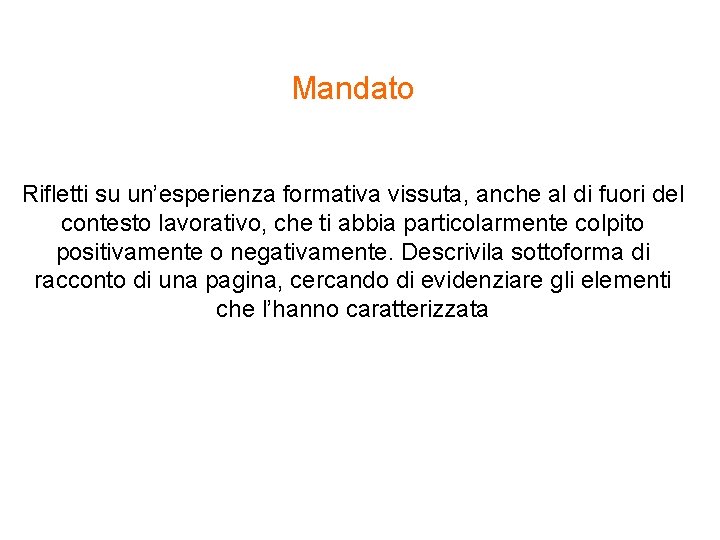 Mandato

Rifletti su un’esperienza formativa vissuta, anche al di fuori del contesto lavorativo, che ti abbia particolarmente colpito positivamente o negativamente. Descrivila sottoforma di racconto di una pagina, cercando di evidenziare gli elementi che l’hanno caratterizzata